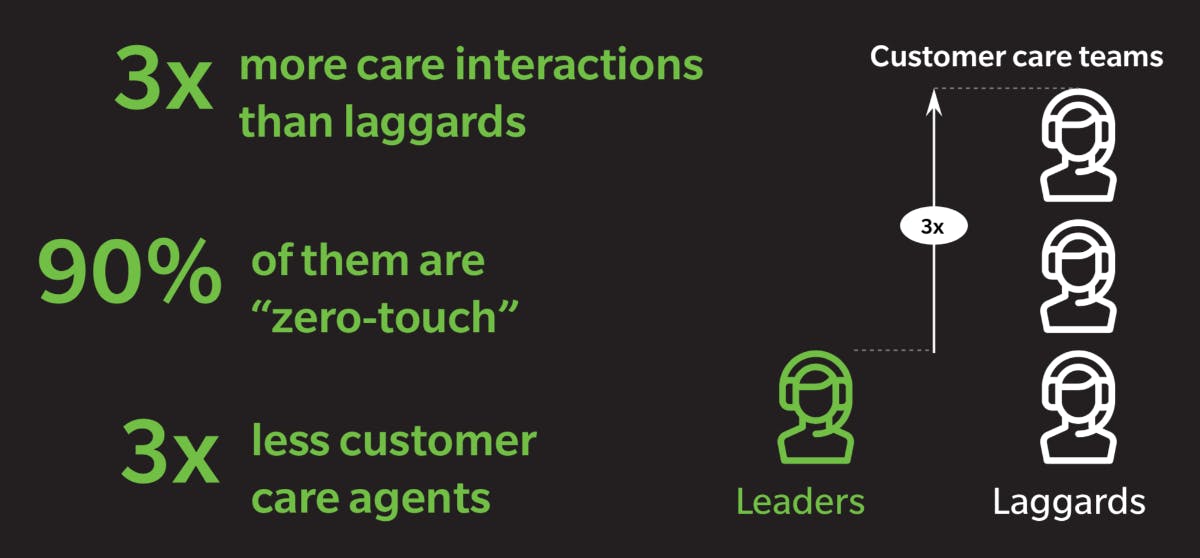 3x more care interactions than laggards

90% of them are "zero-touch"

3x less customer care agents

Customer care teams

3x

Leaders

Laggards